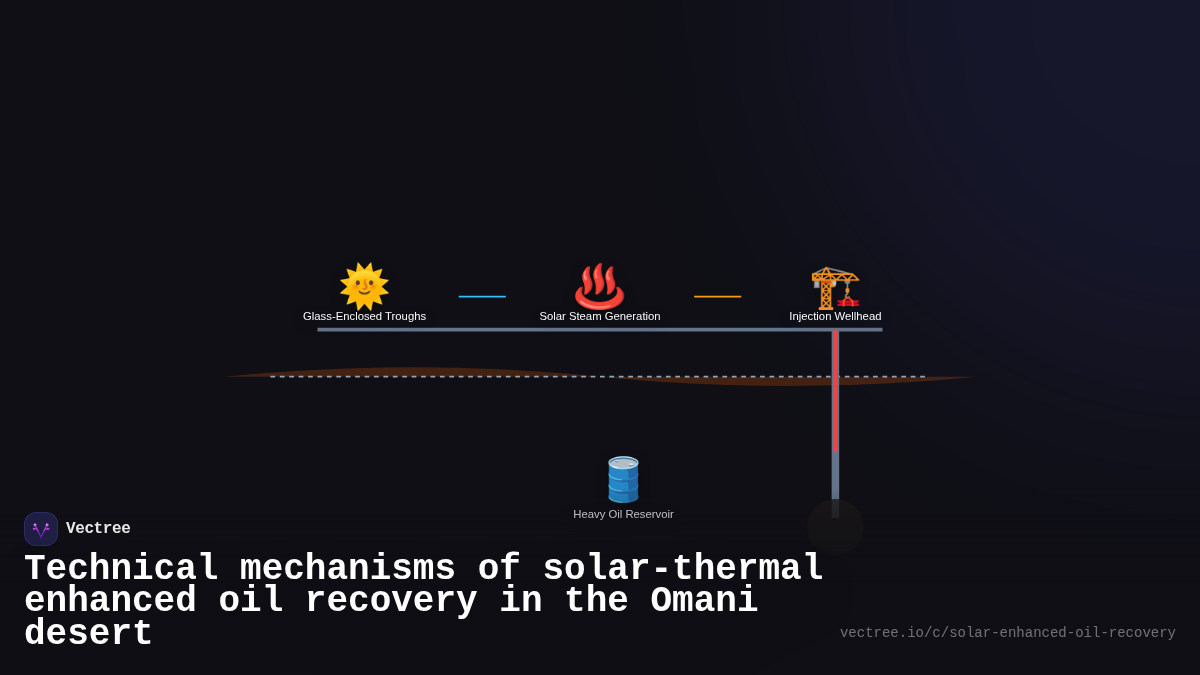 Glass-Enclosed Troughs
Solar Steam Generation
Injection Wellhead
Heavy Oil Reservoir

Vectree

Technical mechanisms of solar-thermal enhanced oil recovery in the Omani desert

vectree.io/c/solar-enhanced-oil-recovery